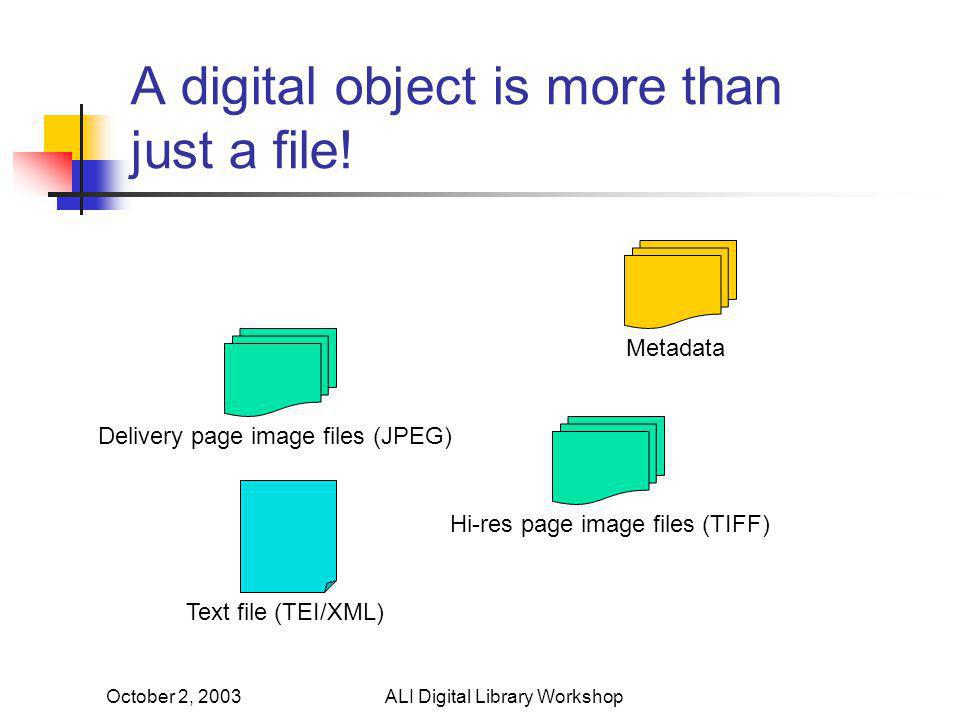 A digital object is more than just a file!

Metadata

Delivery page image files (JPEG)

Hi-res page image files (TIFF)

Text file (TEI/XML)

October 2, 2003

ALI Digital Library Workshop